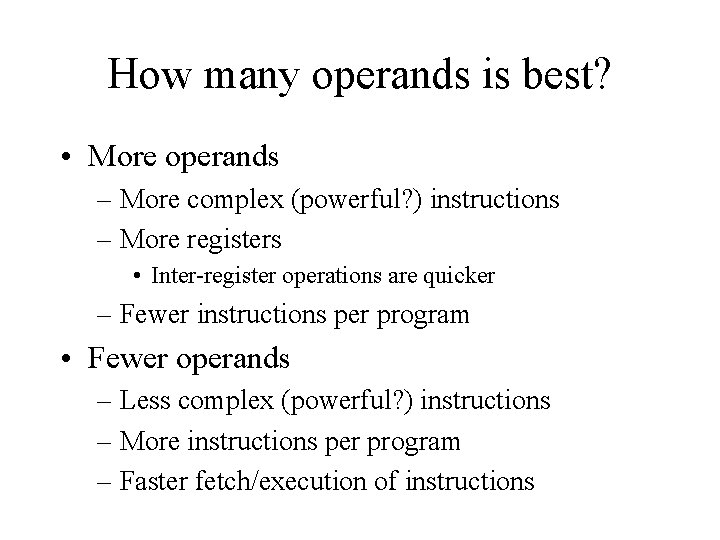 How many operands is best?

• More operands
– More complex (powerful?) instructions
– More registers
• Inter-register operations are quicker
– Fewer instructions per program
• Fewer operands
– Less complex (powerful?) instructions
– More instructions per program
– Faster fetch/execution of instructions